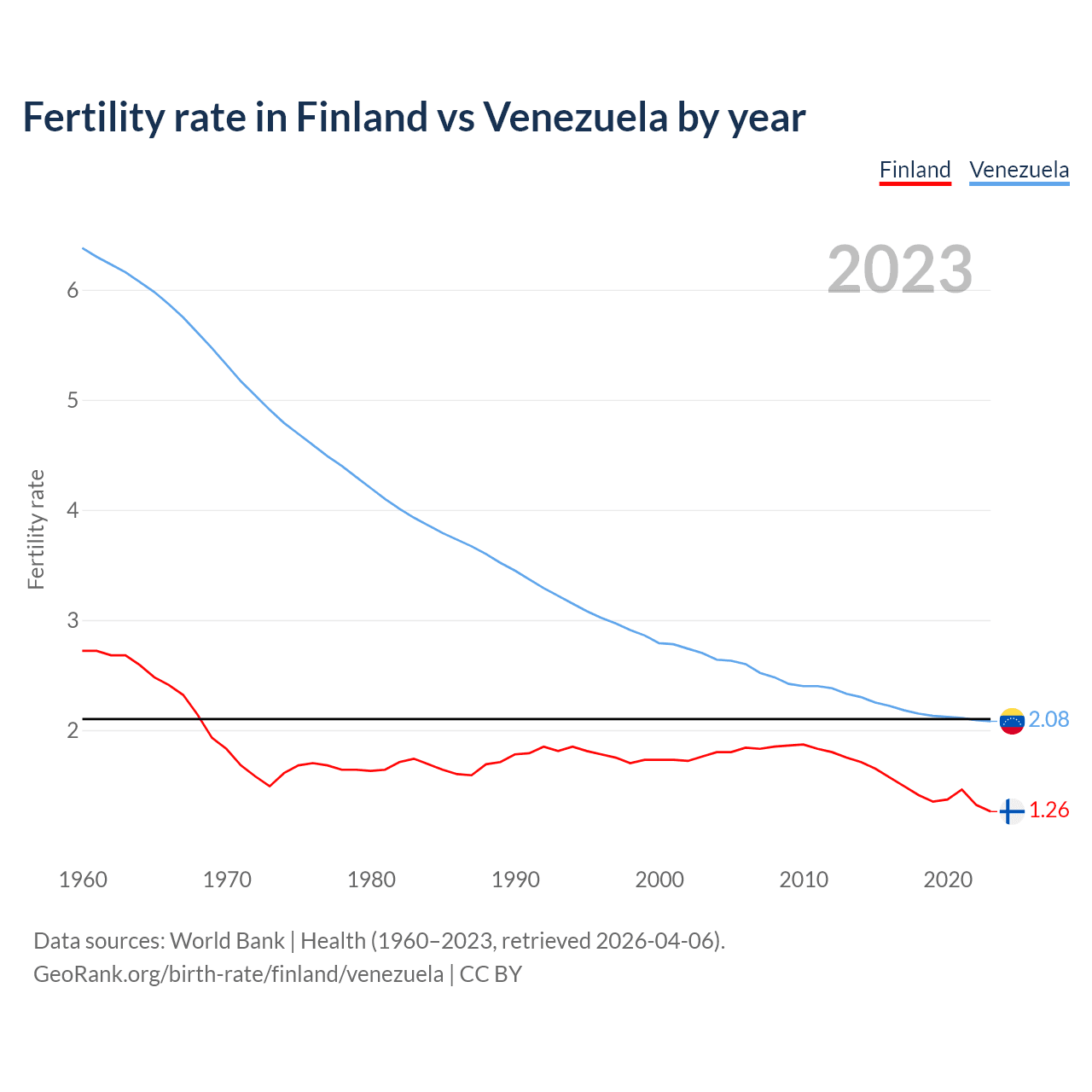 Fertility rate in Finland vs Venezuela by year

Finland Venezuela

2023

Fertility rate

6
5
4
3
2

2.08
1.26

1960 1970 1980 1990 2000 2010 2020

Data sources: World Bank | Health (1960–2023, retrieved 2026-04-06).
GeoRank.org/birth-rate/finland/venezuela | CC BY